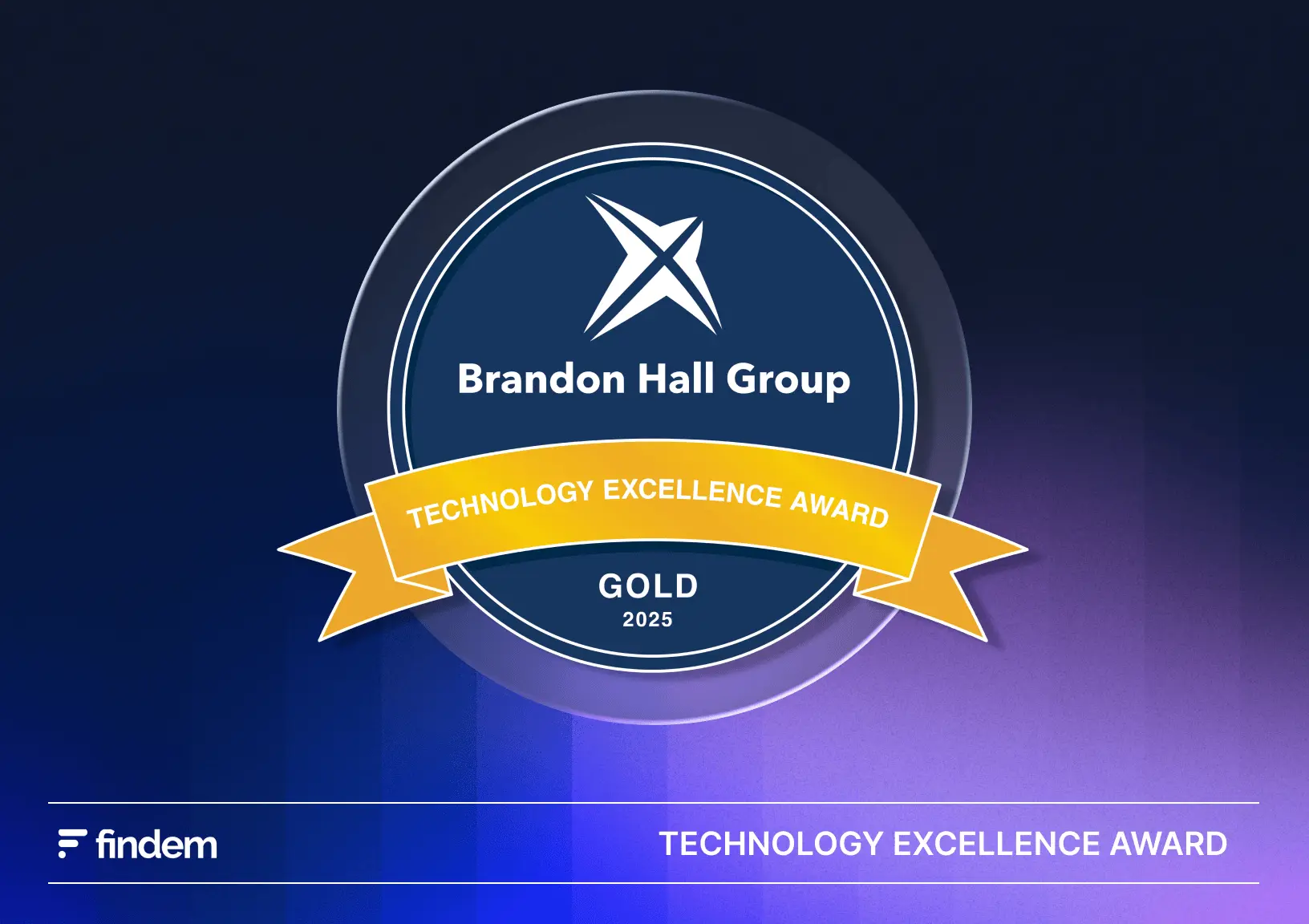 Brandon Hall Group

TECHNOLOGY EXCELLENCE AWARD

GOLD
2025

findem

TECHNOLOGY EXCELLENCE AWARD